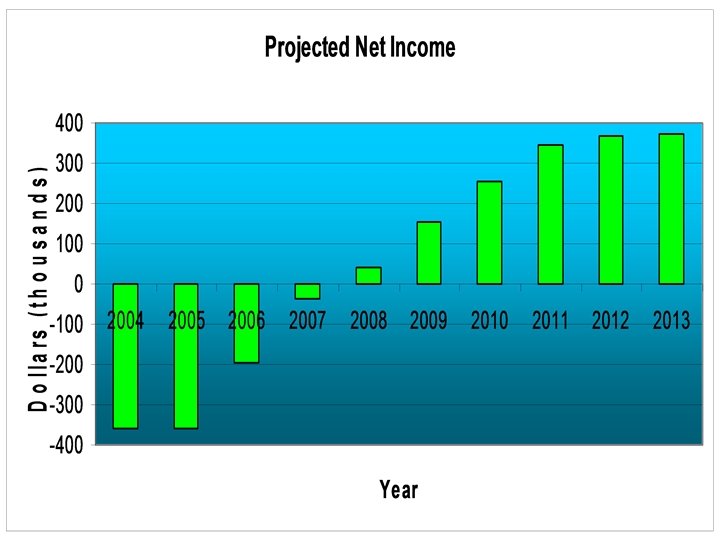 Projected Net Income

Dollars (thousands)

400
300
200
100
0
-100
-200
-300
-400

2004 2005 2006 2007 2008 2009 2010 2011 2012 2013

Year